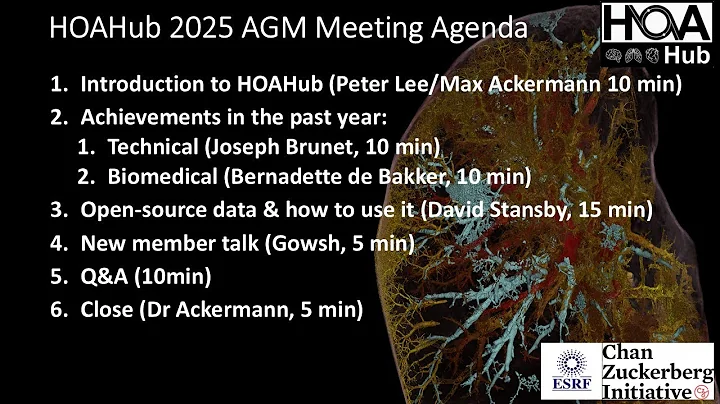 HOAHub 2025 AGM Meeting Agenda

HOA Hub

1. Introduction to HOAHub (Peter Lee/Max Ackermann 10 min)
2. Achievements in the past year:
   1. Technical (Joseph Brunet, 10 min)
   2. Biomedical (Bernadette de Bakker, 10 min)
3. Open-source data & how to use it (David Stansby, 15 min)
4. New member talk (Gowsh, 5 min)
5. Q&A (10min)
6. Close (Dr Ackermann, 5 min)

ESRF

Chan Zuckerberg Initiative